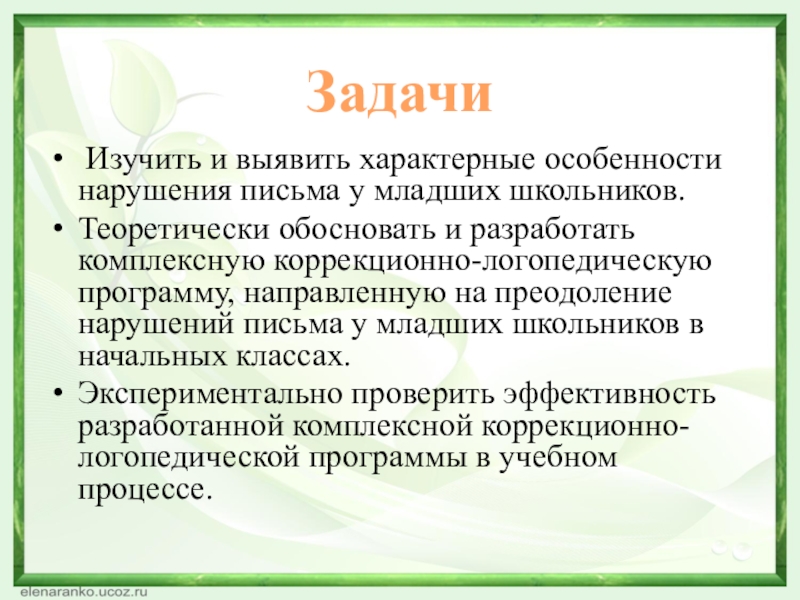 Задачи

• Изучить и выявить характерные особенности нарушения письма у младших школьников.

• Теоретически обосновать и разработать комплексную коррекционно-логопедическую программу, направленную на преодоление нарушений письма у младших школьников в начальных классах.

• Экспериментально проверить эффективность разработанной комплексной коррекционно-логопедической программы в учебном процессе.

elenaranko.ucoz.ru